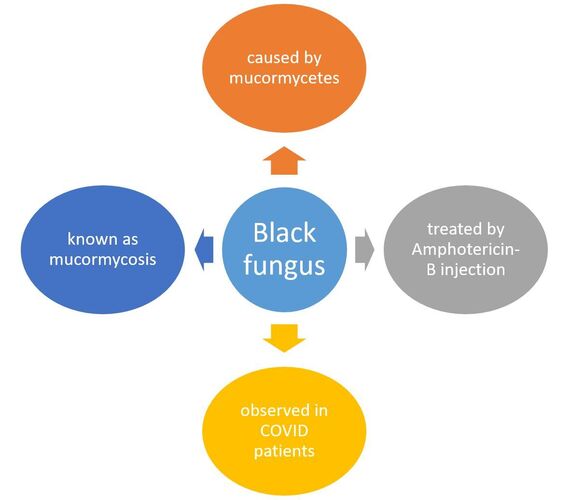 caused by mucormycetes

known as mucormycosis

Black fungus

treated by Amphotericin-B injection

observed in COVID patients